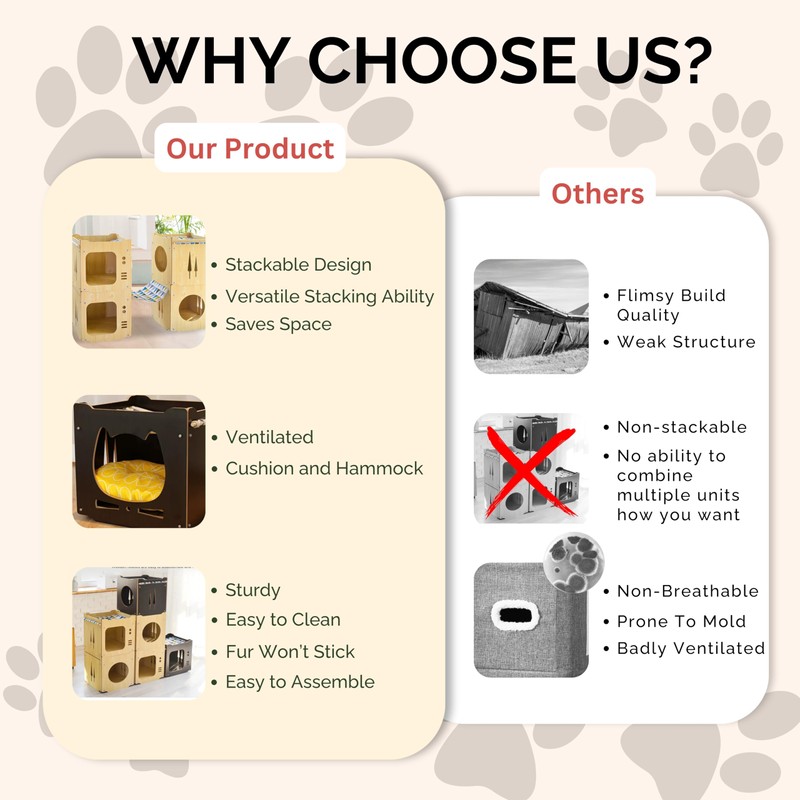 WHY CHOOSE US?

Our Product

• Stackable Design
• Versatile Stacking Ability
• Saves Space

• Ventilated
• Cushion and Hammock

• Sturdy
• Easy to Clean
• Fur Won't Stick
• Easy to Assemble

Others

• Flimsy Build Quality
• Weak Structure

• Non-stackable
• No ability to combine multiple units how you want

• Non-Breathable
• Prone To Mold
• Badly Ventilated